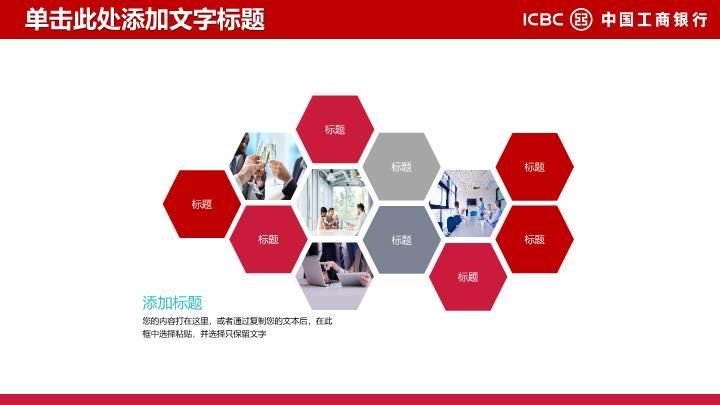 单击此处添加文字标题

ICBC 中国工商银行

标题

标题

标题

标题

标题

标题

标题

标题

添加标题

您的内容打在这里，或者通过复制您的文本后，在此框中选择粘贴，并选择只保留文字